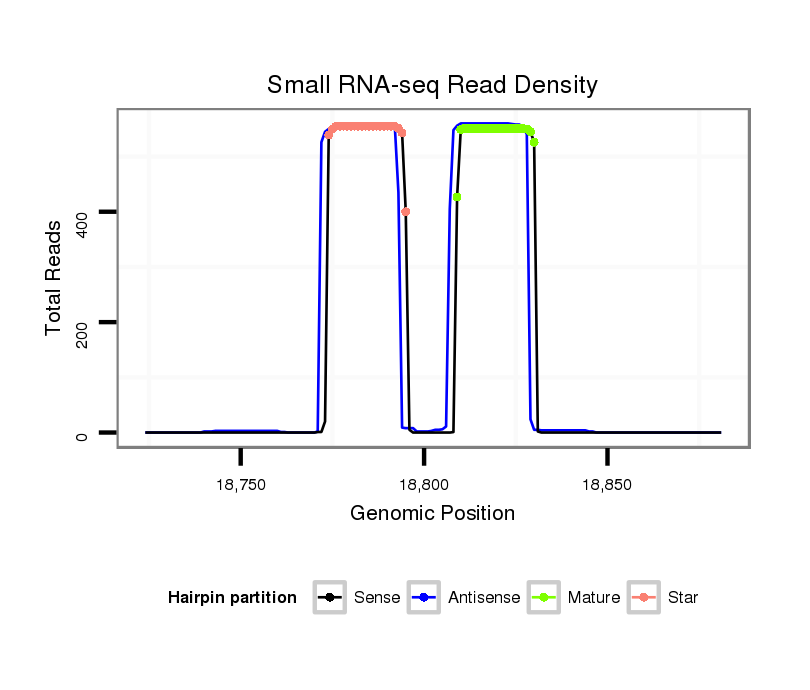 Small RNA-seq Read Density

Total Reads

400

200

0

18,750

18,800

18,850

Genomic Position

Hairpin partition

Sense

Antisense

Mature

Star